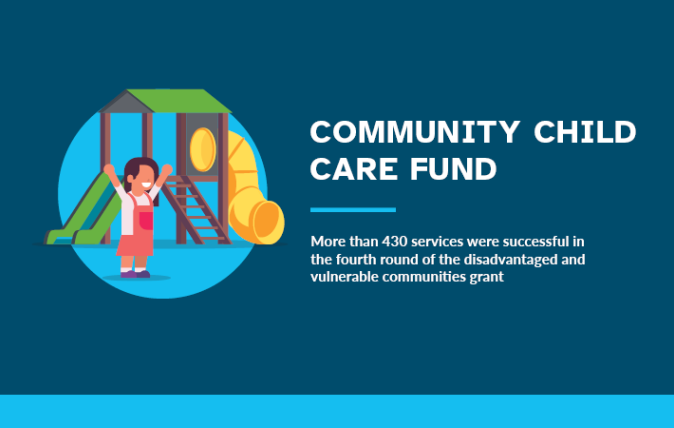 COMMUNITY CHILD CARE FUND

More than 430 services were successful in the fourth round of the disadvantaged and vulnerable communities grant